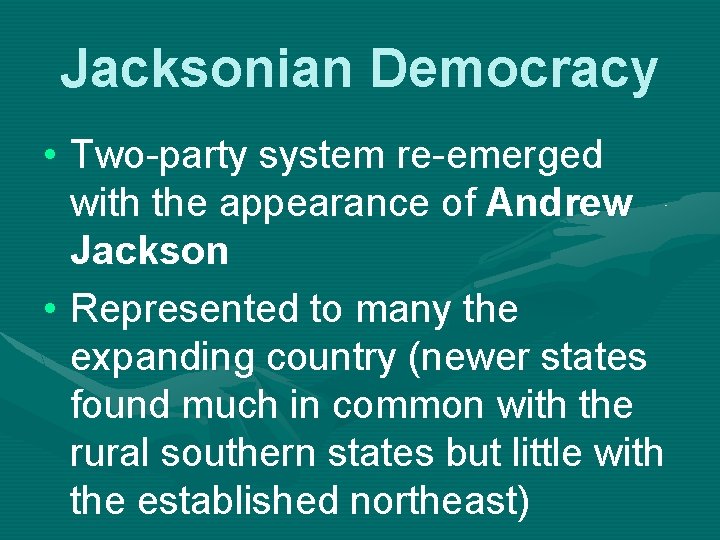 Jacksonian Democracy

• Two-party system re-emerged with the appearance of Andrew Jackson

• Represented to many the expanding country (newer states found much in common with the rural southern states but little with the established northeast)